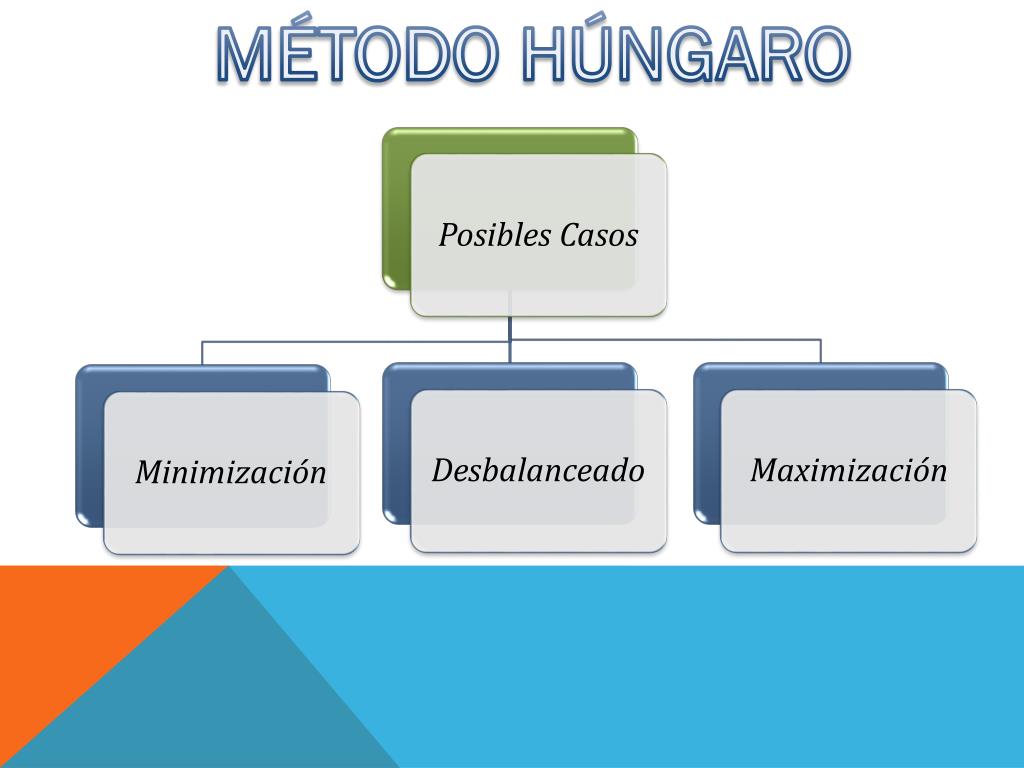 MÉTODO HÚNGARO

Posibles Casos

Minimización

Desbalanceado

Maximización